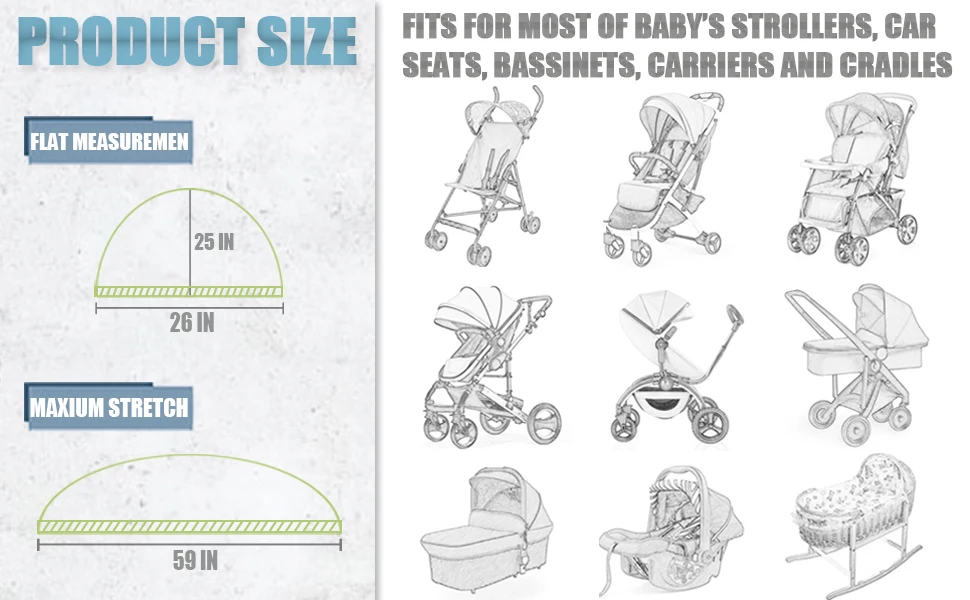 PRODUCT SIZE

FLAT MEASUREMEN

25 IN

26 IN

MAXIUM STRETCH

59 IN

FITS FOR MOST OF BABY'S STROLLERS, CAR SEATS, BASSINETS, CARRIERS AND CRADLES